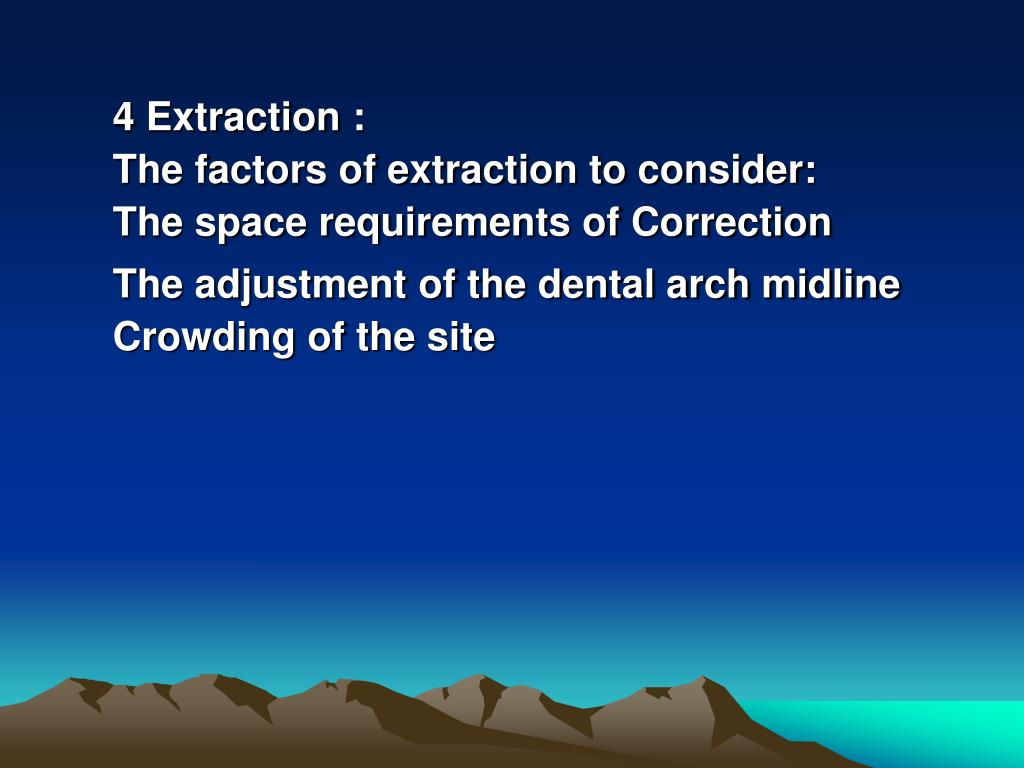 4 Extraction :
The factors of extraction to consider:
The space requirements of Correction
The adjustment of the dental arch midline
Crowding of the site